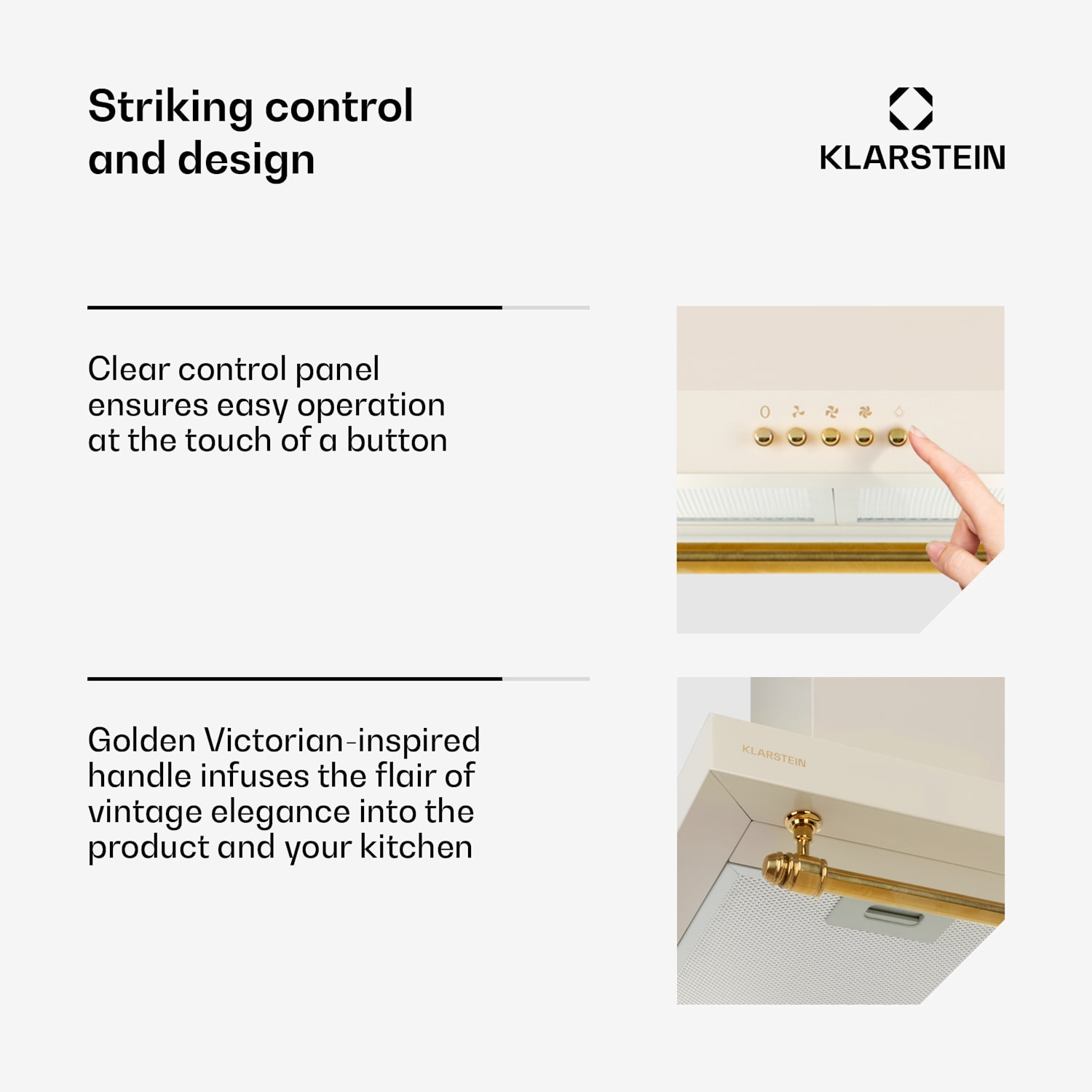 Striking control and design

KLARSTEIN

Clear control panel ensures easy operation at the touch of a button

0

Golden Victorian-inspired handle infuses the flair of vintage elegance into the product and your kitchen

KLARSTEIN